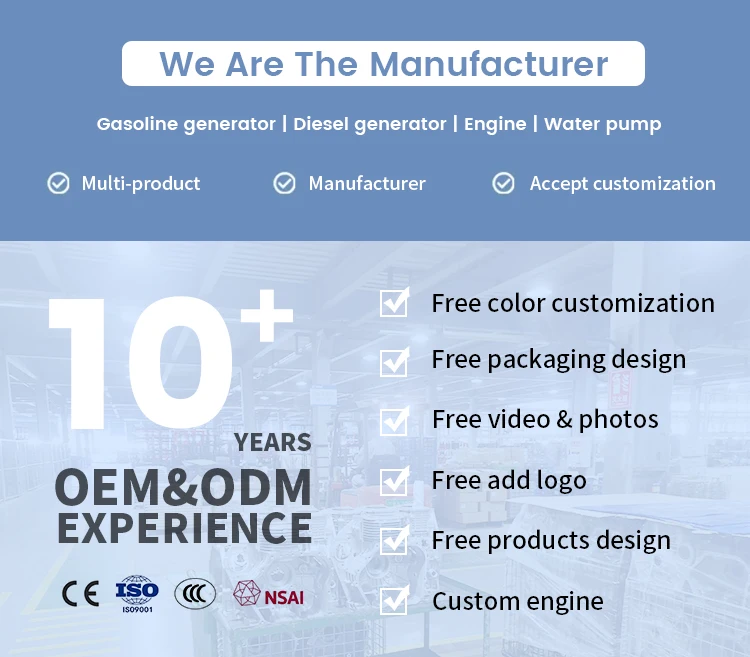 We Are The Manufacturer

Gasoline generator | Diesel generator | Engine | Water pump

Multi-product

Manufacturer

Accept customization

10+

YEARS

OEM&ODM EXPERIENCE

CE ISO ISO9001 CCC NSAI

Free color customization

Free packaging design

Free video & photos

Free add logo

Free products design

Custom engine